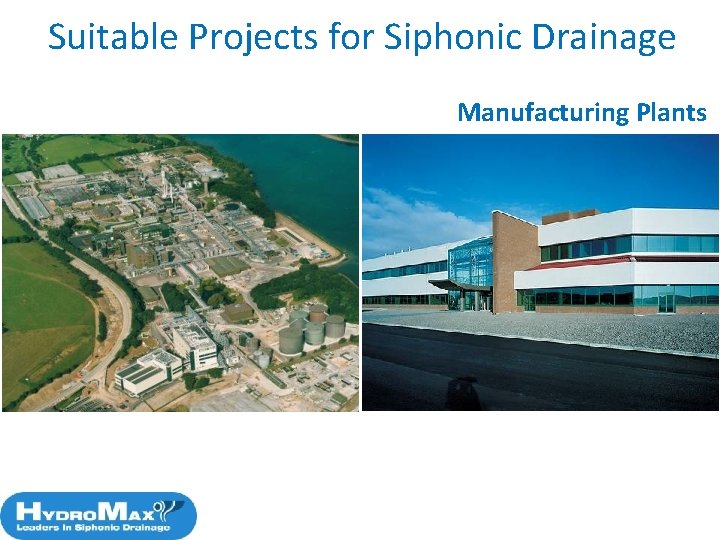 Suitable Projects for Siphonic Drainage

Manufacturing Plants

HydroMax
Leaders in Siphonic Drainage